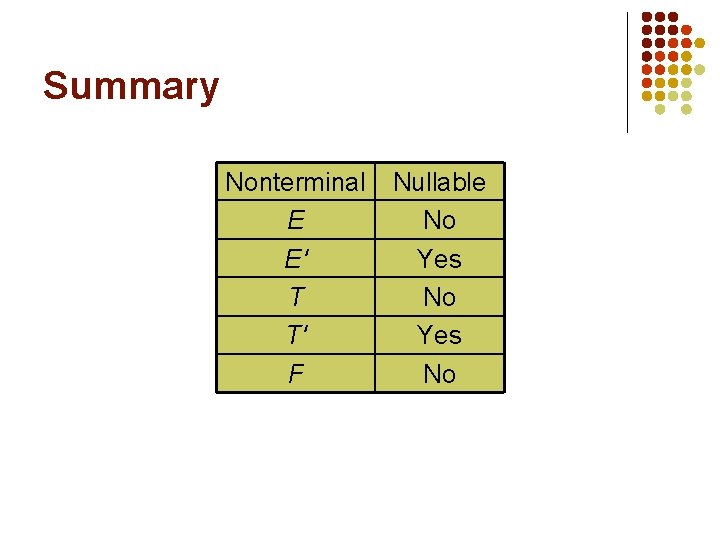 Summary

| Nonterminal | Nullable |
|---|---|
| $E$ | No |
| $E'$ | Yes |
| $T$ | No |
| $T'$ | Yes |
| $F$ | No |